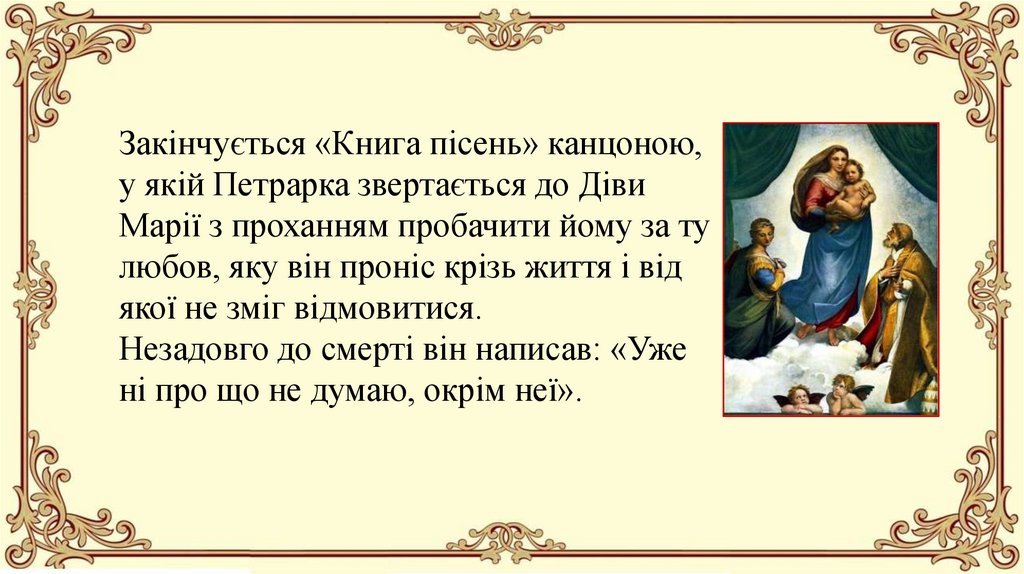 Закінчується «Книга пісень» канцоною, у якій Петрарка звертається до Діви Марії з проханням пробачити йому за ту любов, яку він проніс крізь життя і від якої не зміг відмовитися.
Незадовго до смерті він написав: «Уже ні про що не думаю, окрім неї».